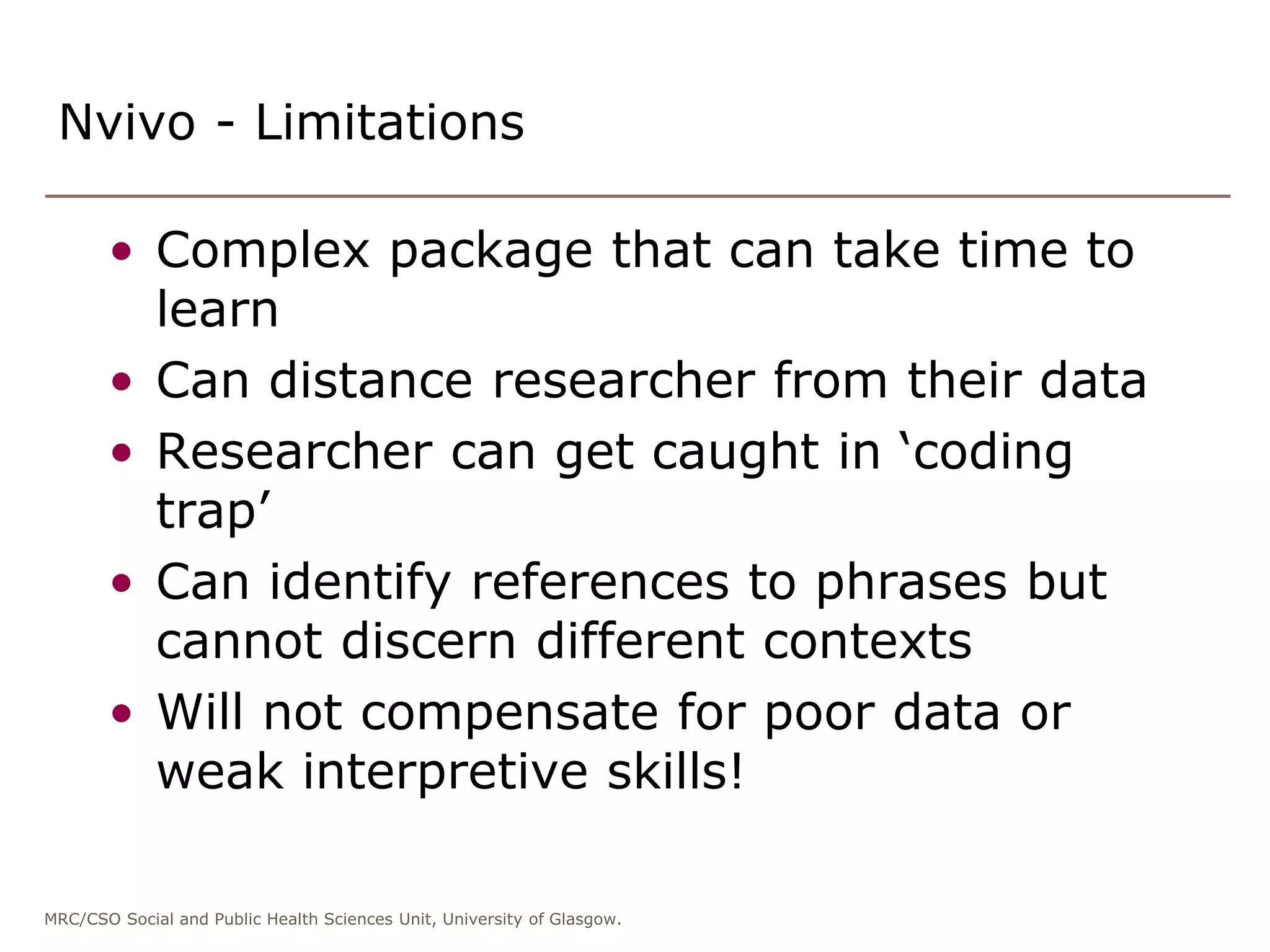 Nvivo - Limitations

• Complex package that can take time to learn
• Can distance researcher from their data
• Researcher can get caught in ‘coding trap’
• Can identify references to phrases but cannot discern different contexts
• Will not compensate for poor data or weak interpretive skills!

MRC/CSO Social and Public Health Sciences Unit, University of Glasgow.